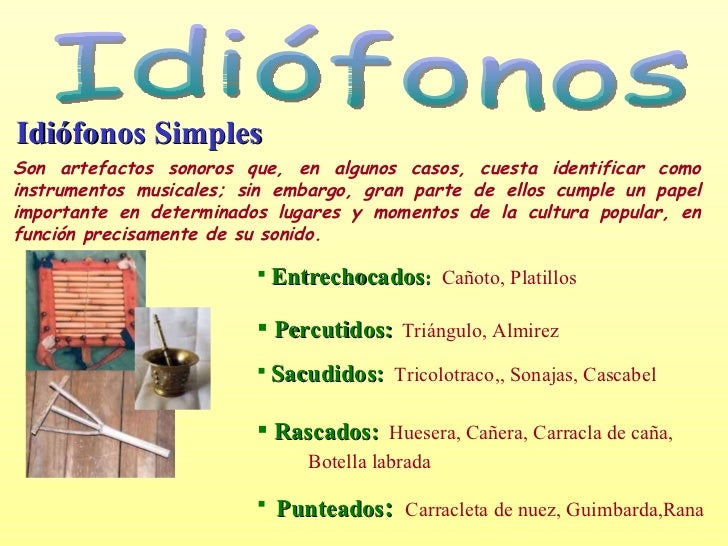 Idiófonos

Idiófonos Simples

Son artefactos sonoros que, en algunos casos, cuesta identificar como instrumentos musicales; sin embargo, gran parte de ellos cumple un papel importante en determinados lugares y momentos de la cultura popular, en función precisamente de su sonido.

▪ Entrechocados: Cañoto, Platillos

▪ Percutidos: Triángulo, Almirez

▪ Sacudidos: Tricolotraco,, Sonajas, Cascabel

▪ Rascados: Huesera, Cañera, Carracla de caña, Botella labrada

▪ Punteados: Carracleta de nuez, Guimbarda,Rana